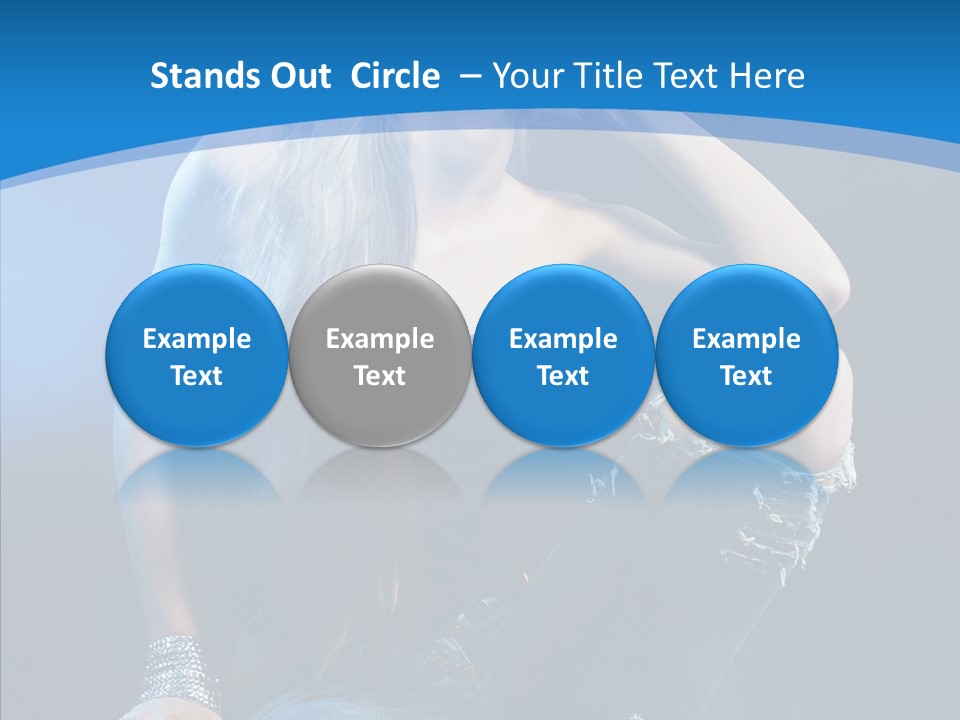 Stands Out Circle – Your Title Text Here

Example Text

Example Text

Example Text

Example Text